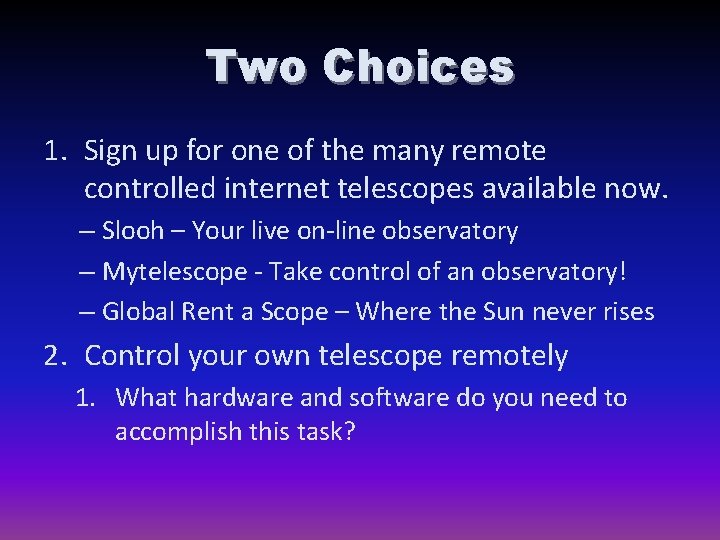 Two Choices

1. Sign up for one of the many remote controlled internet telescopes available now.
– Slooh – Your live on-line observatory
– Mytelescope - Take control of an observatory!
– Global Rent a Scope – Where the Sun never rises

2. Control your own telescope remotely
1. What hardware and software do you need to accomplish this task?